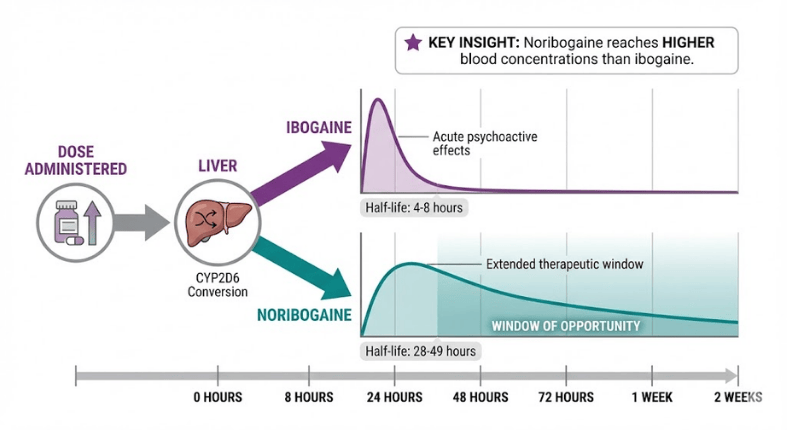 KEY INSIGHT: Noribogaine reaches HIGHER blood concentrations than ibogaine.

DOSE ADMINISTERED

LIVER

CYP2D6 Conversion

IBOGAINE

Acute psychoactive effects

Half-life: 4-8 hours

NORIBOGAINE

Extended therapeutic window

WINDOW OF OPPORTUNITY

Half-life: 28-49 hours

0 HOURS

8 HOURS

24 HOURS

48 HOURS

72 HOURS

1 WEEK

2 WEEKS